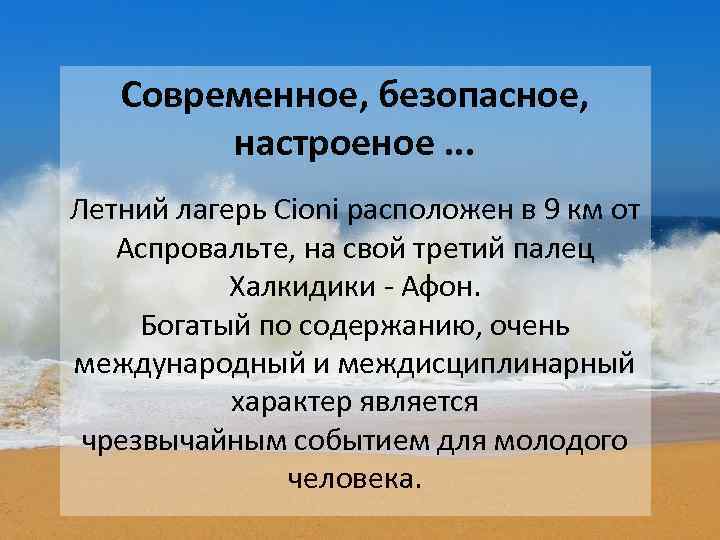 Современное, безопасное, настроеное ...

Летний лагерь Cioni расположен в 9 км от Аспровальте, на свой третий палец Халкидики - Афон.
Богатый по содержанию, очень международный и междисциплинарный характер является чрезвычайным событием для молодого человека.